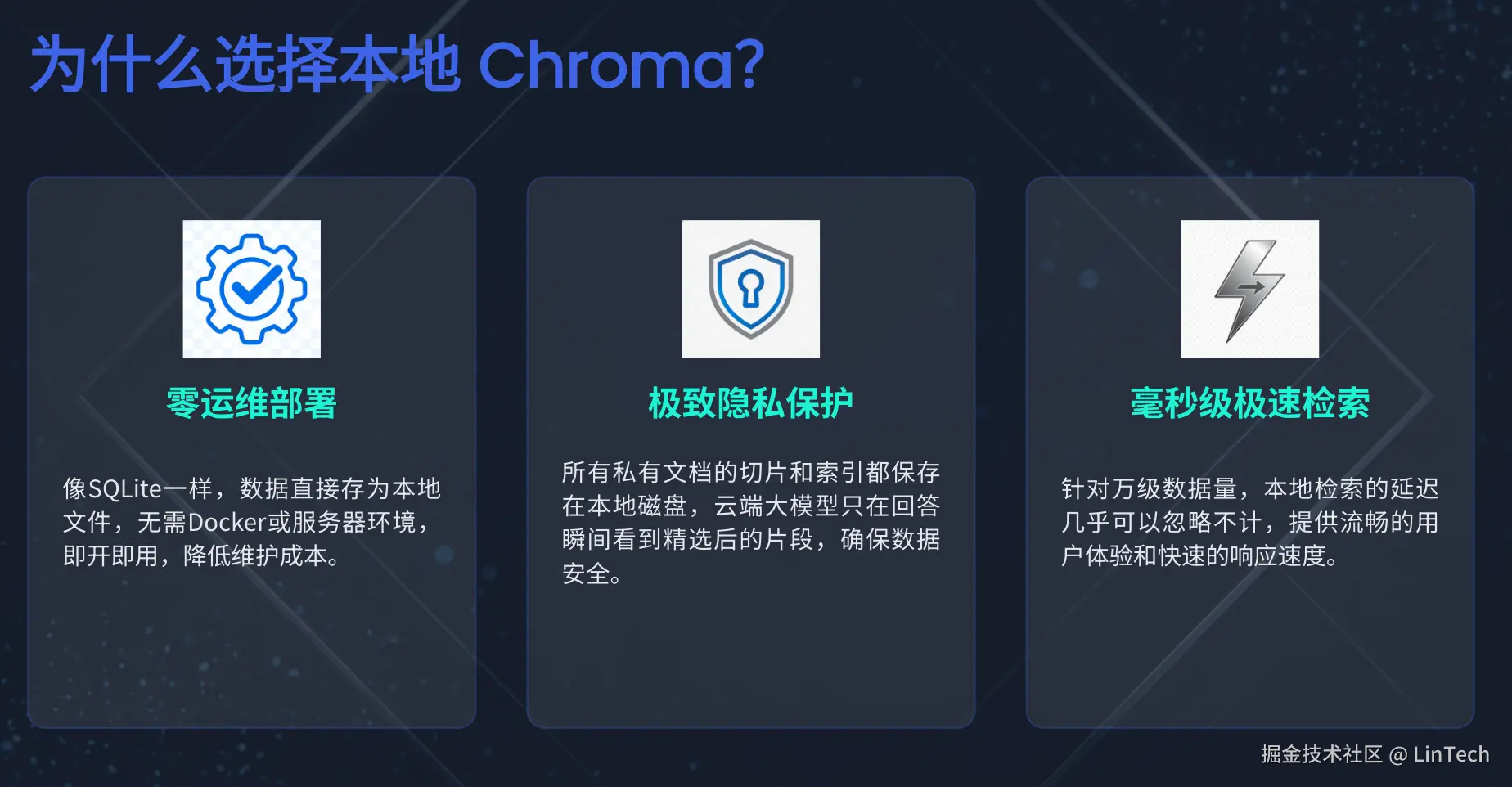 为什么选择本地 Chroma?

零运维部署

像SQLite一样，数据直接存为本地文件，无需Docker或服务器环境，即开即用，降低维护成本。

极致隐私保护

所有私有文档的切片和索引都保存在本地磁盘，云端大模型只在回答瞬间看到精选后的片段，确保数据安全。

毫秒级极速检索

针对万级数据量，本地检索的延迟几乎可以忽略不计，提供流畅的用户体验和快速的响应速度。

掘金技术社区 @ LinTech